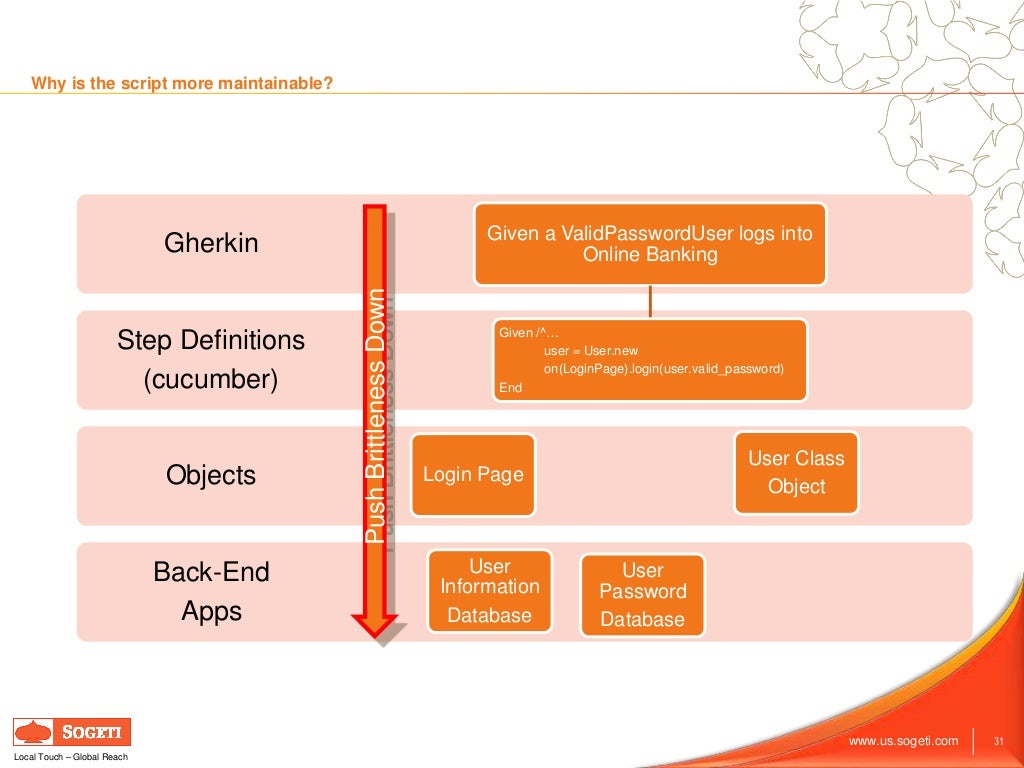 Why is the script more maintainable?

Gherkin

Step Definitions (cucumber)

Objects

Back-End Apps

Push Brittleness Down

Given a ValidPasswordUser logs into Online Banking

Given /^…
user = User.new
on(LoginPage).login(user.valid_password)
End

Login Page

User Class Object

User Information Database

User Password Database

SOGETI
Local Touch – Global Reach

www.us.sogeti.com

31